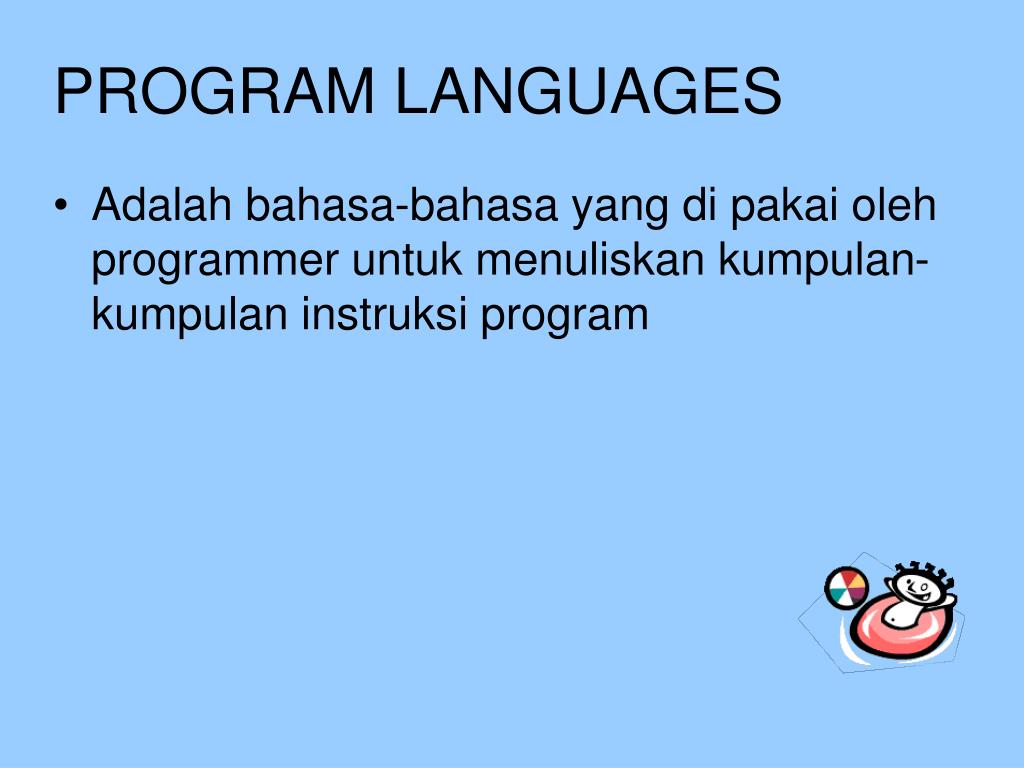 PROGRAM LANGUAGES

• Adalah bahasa-bahasa yang di pakai oleh programmer untuk menuliskan kumpulan-kumpulan instruksi program